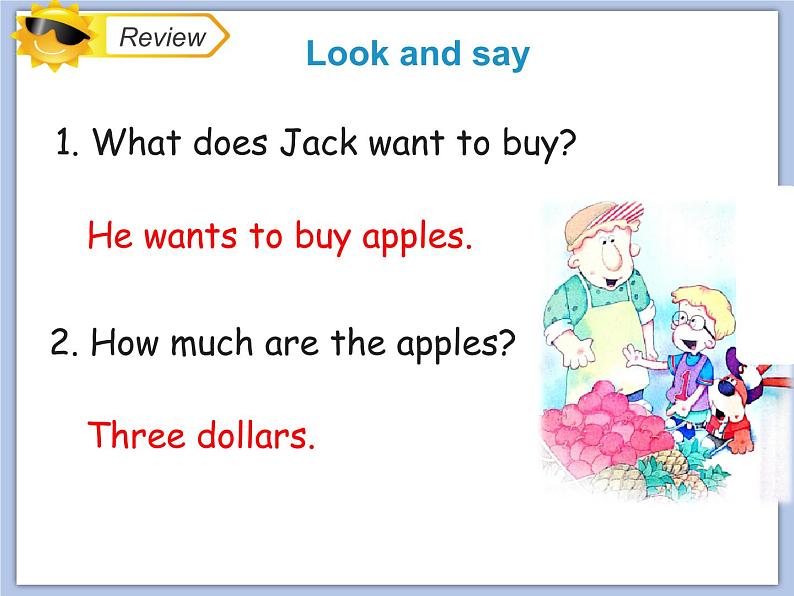 Review

Look and say

1. What does Jack want to buy?

He wants to buy apples.

2. How much are the apples?

Three dollars.